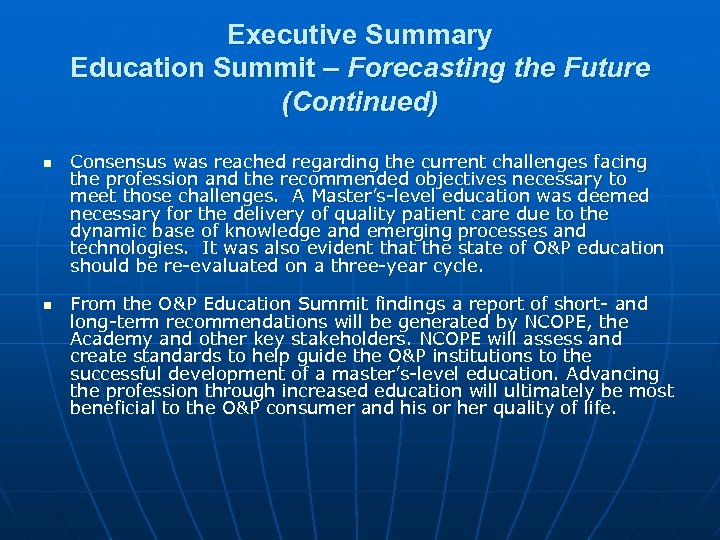 Executive Summary
Education Summit – Forecasting the Future (Continued)

- Consensus was reached regarding the current challenges facing the profession and the recommended objectives necessary to meet those challenges. A Master's-level education was deemed necessary for the delivery of quality patient care due to the dynamic base of knowledge and emerging processes and technologies. It was also evident that the state of O&P education should be re-evaluated on a three-year cycle.

- From the O&P Education Summit findings a report of short- and long-term recommendations will be generated by NCOPE, the Academy and other key stakeholders. NCOPE will assess and create standards to help guide the O&P institutions to the successful development of a master's-level education. Advancing the profession through increased education will ultimately be most beneficial to the O&P consumer and his or her quality of life.